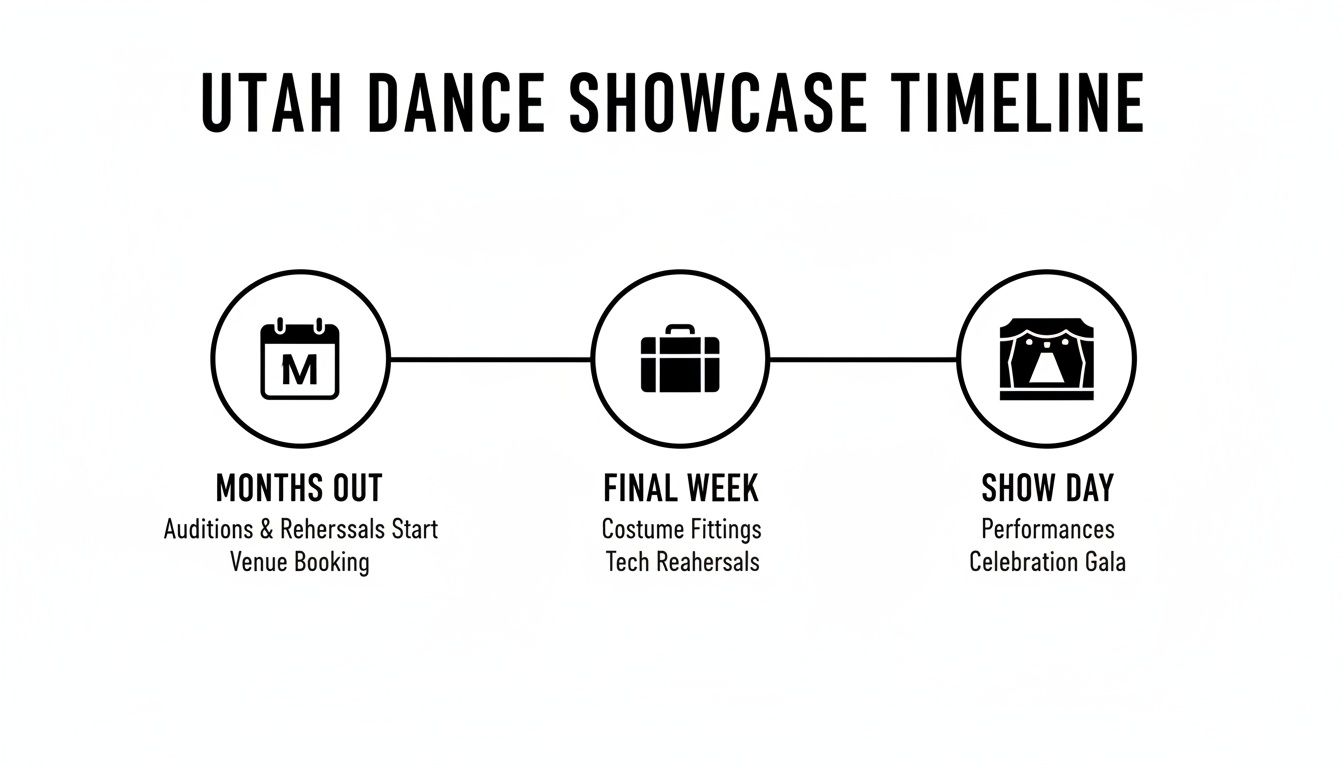 UTAH DANCE SHOWCASE TIMELINE

M

MONTHS OUT
Auditions & Reherssals Start
Venue Booking

FINAL WEEK
Costume Fittings
Tech Reahersals

SHOW DAY
Performances
Celebration Gala